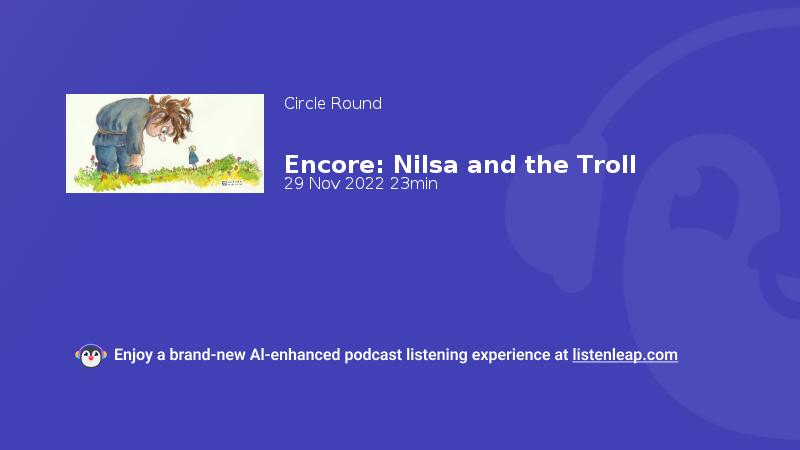 Circle Round

Encore: Nilsa and the Troll

29 Nov 2022 23min

Enjoy a brand-new AI-enhanced podcast listening experience at listenleap.com